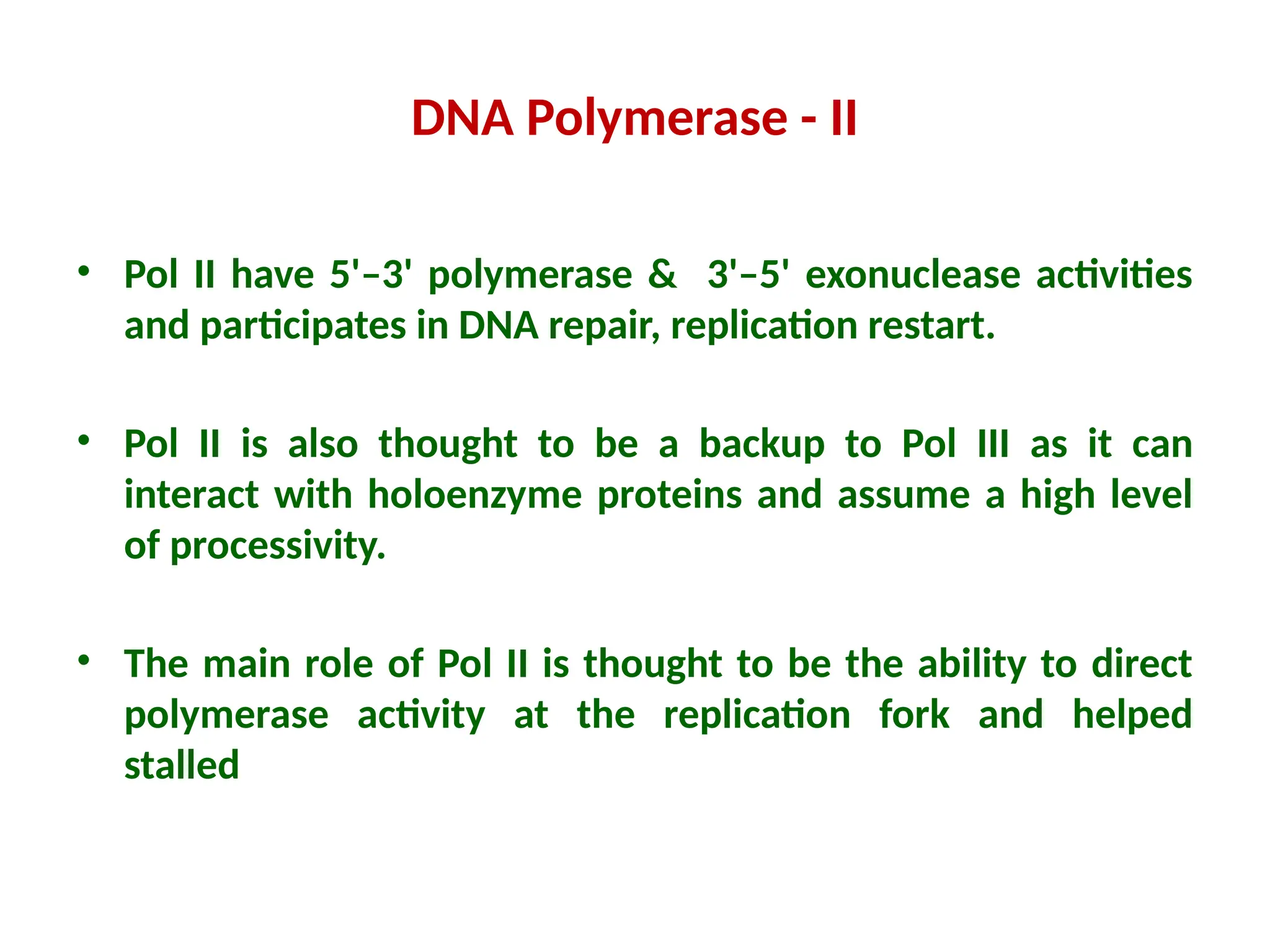 DNA Polymerase - II

• Pol II have 5'–3' polymerase & 3'–5' exonuclease activities and participates in DNA repair, replication restart.

• Pol II is also thought to be a backup to Pol III as it can interact with holoenzyme proteins and assume a high level of processivity.

• The main role of Pol II is thought to be the ability to direct polymerase activity at the replication fork and helped stalled